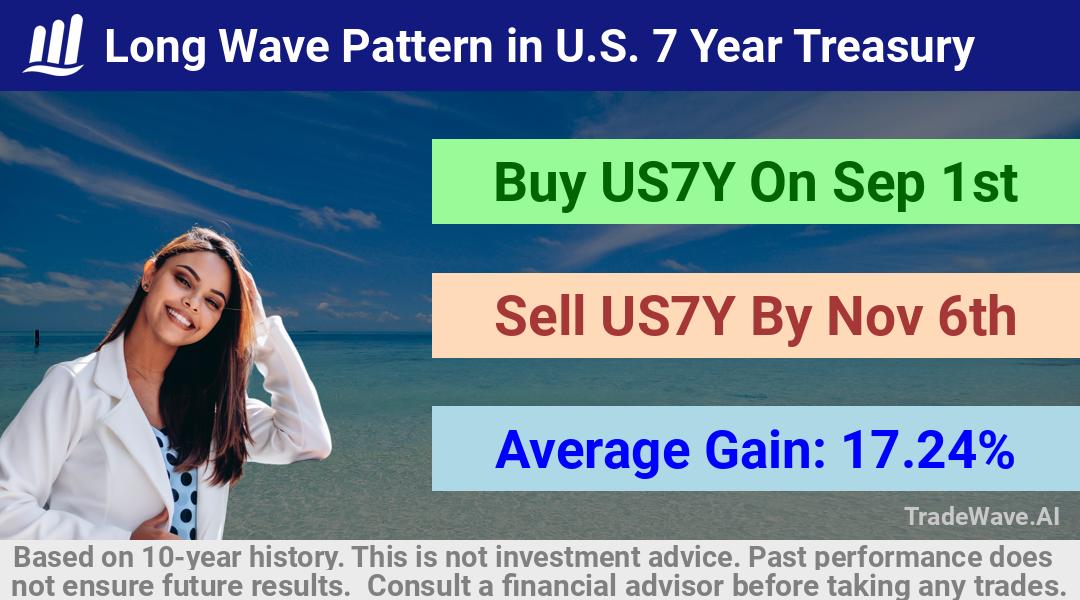 Long Wave Pattern in U.S. 7 Year Treasury

Buy US7Y On Sep 1st

Sell US7Y By Nov 6th

Average Gain: 17.24%

TradeWave.AI

Based on 10-year history. This is not investment advice. Past performance does not ensure future results. Consult a financial advisor before taking any trades.